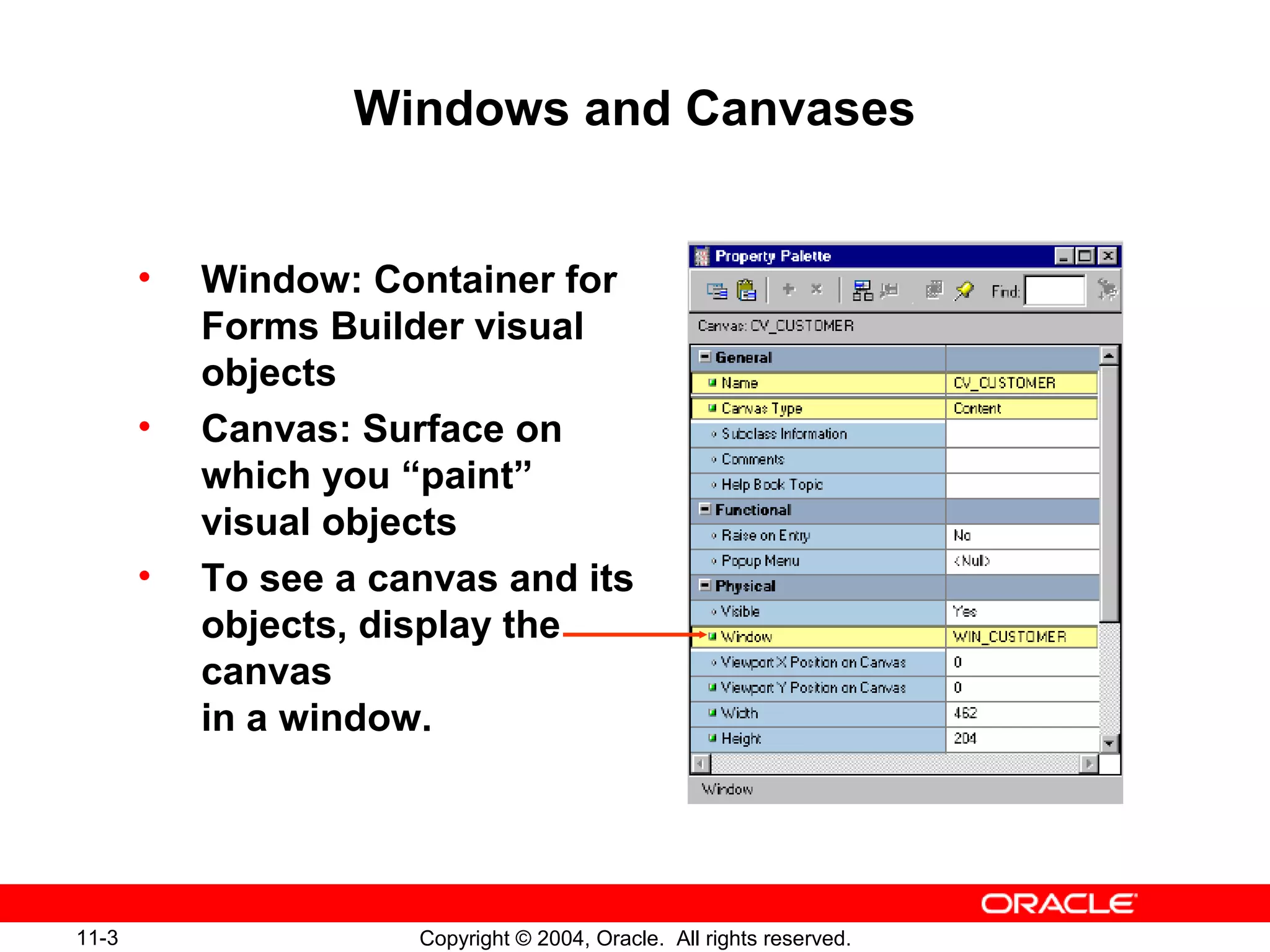 Windows and Canvases

• Window: Container for Forms Builder visual objects

• Canvas: Surface on which you “paint” visual objects

• To see a canvas and its objects, display the canvas
in a window.

Property Palette

Find:

Canvas: CV_CUSTOMER

| General | |
|---|---|
| Name | CV_CUSTOMER |
| Canvas Type | Content |
| Subclass Information | |
| Comments | |
| Help Book Topic | |
| Functional | |
| Raise on Entry | No |
| Popup Menu | <Null> |
| Physical | |
| Visible | Yes |
| Window | WIN_CUSTOMER |
| Viewport X Position on Canvas | 0 |
| Viewport Y Position on Canvas | 0 |
| Width | 462 |
| Height | 204 |

Window

ORACLE

11-3

Copyright © 2004, Oracle. All rights reserved.